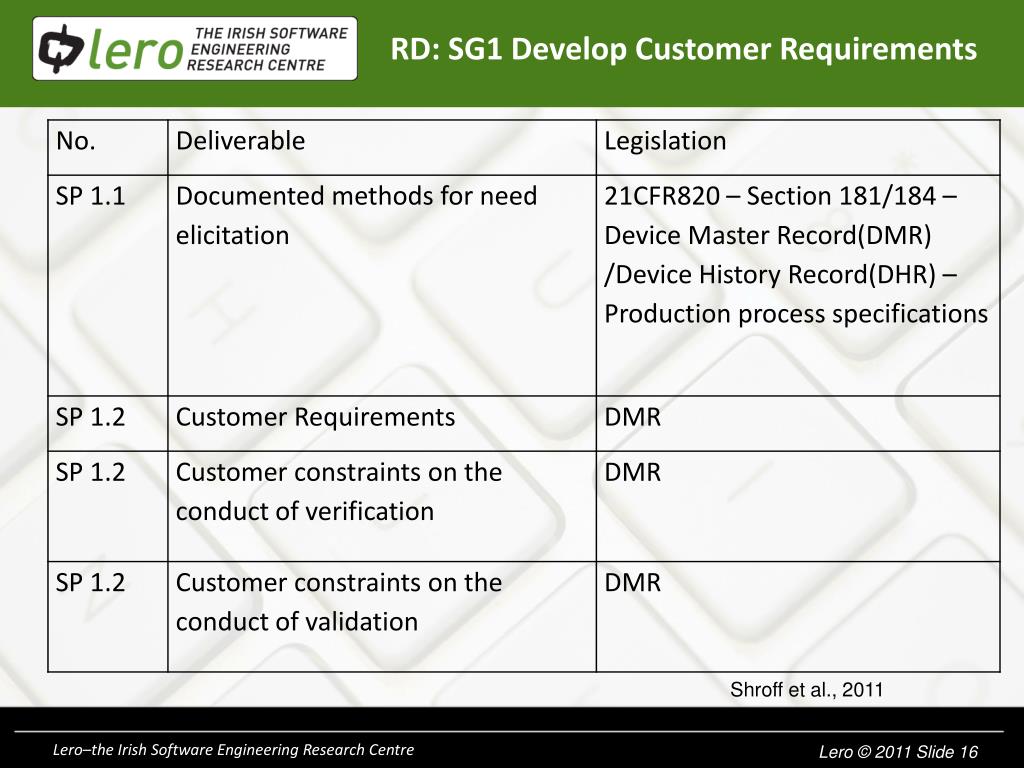 lero THE IRISH SOFTWARE ENGINEERING RESEARCH CENTRE

RD: SG1 Develop Customer Requirements

| No. | Deliverable | Legislation |
|---|---|---|
| SP 1.1 | Documented methods for need elicitation | 21CFR820 – Section 181/184 – Device Master Record(DMR) /Device History Record(DHR) – Production process specifications |
| SP 1.2 | Customer Requirements | DMR |
| SP 1.2 | Customer constraints on the conduct of verification | DMR |
| SP 1.2 | Customer constraints on the conduct of validation | DMR |

Shroff et al., 2011

Lero–the Irish Software Engineering Research Centre

Lero © 2011 Slide 16